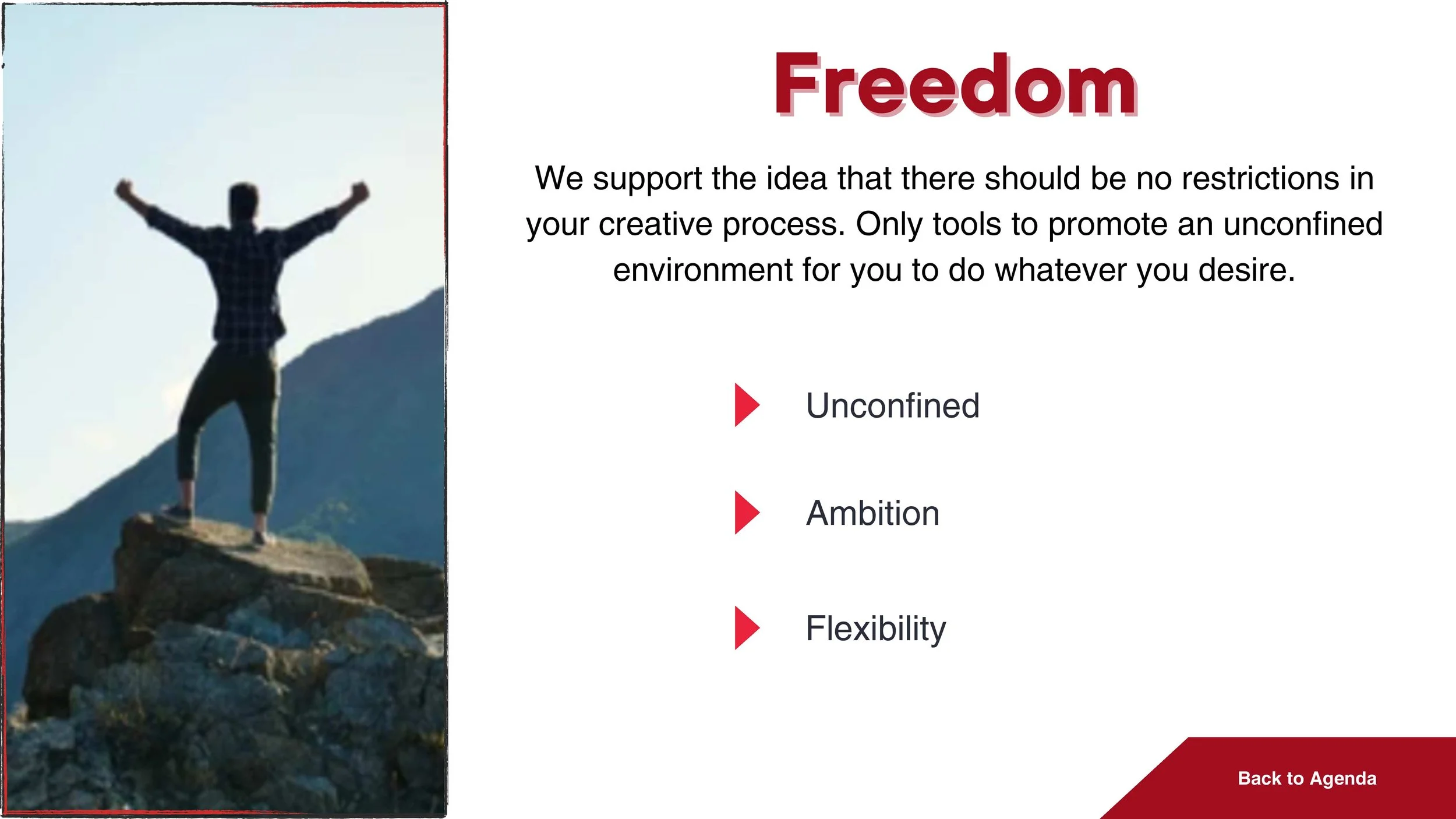 Freedom

We support the idea that there should be no restrictions in your creative process. Only tools to promote an unconfined environment for you to do whatever you desire.

Unconfined

Ambition

Flexibility

Back to Agenda